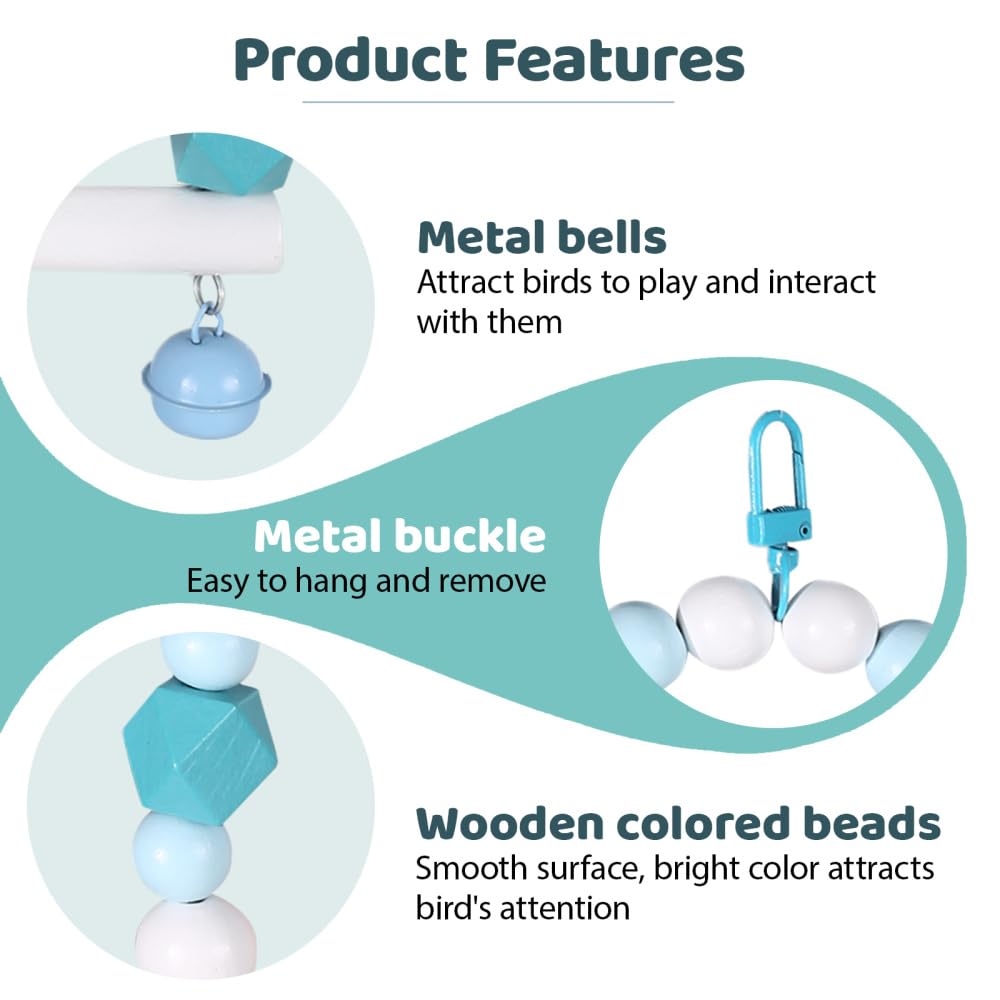 Product Features

Metal bells
Attract birds to play and interact with them

Metal buckle
Easy to hang and remove

Wooden colored beads
Smooth surface, bright color attracts bird's attention